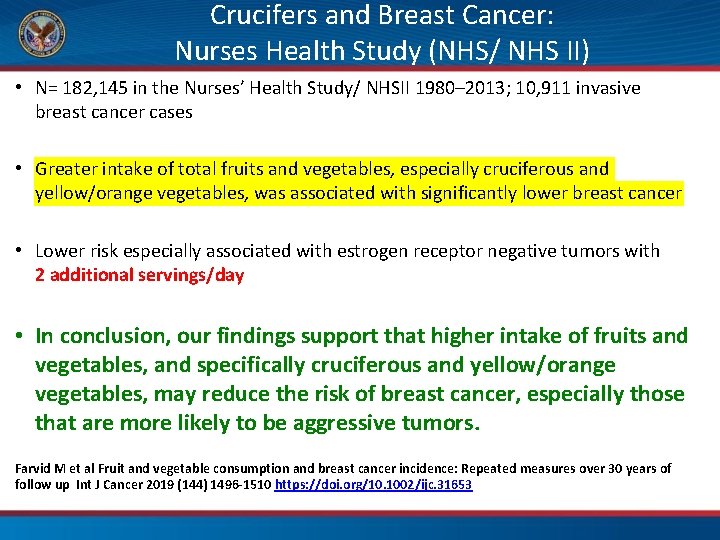 Crucifers and Breast Cancer:
Nurses Health Study (NHS/ NHS II)

• N= 182,145 in the Nurses' Health Study/ NHSII 1980–2013; 10,911 invasive breast cancer cases

• Greater intake of total fruits and vegetables, especially cruciferous and yellow/orange vegetables, was associated with significantly lower breast cancer

• Lower risk especially associated with estrogen receptor negative tumors with 2 additional servings/day

• In conclusion, our findings support that higher intake of fruits and vegetables, and specifically cruciferous and yellow/orange vegetables, may reduce the risk of breast cancer, especially those that are more likely to be aggressive tumors.

Farvid M et al Fruit and vegetable consumption and breast cancer incidence: Repeated measures over 30 years of follow up Int J Cancer 2019 (144) 1496-1510 https://doi.org/10.1002/ijc.31653